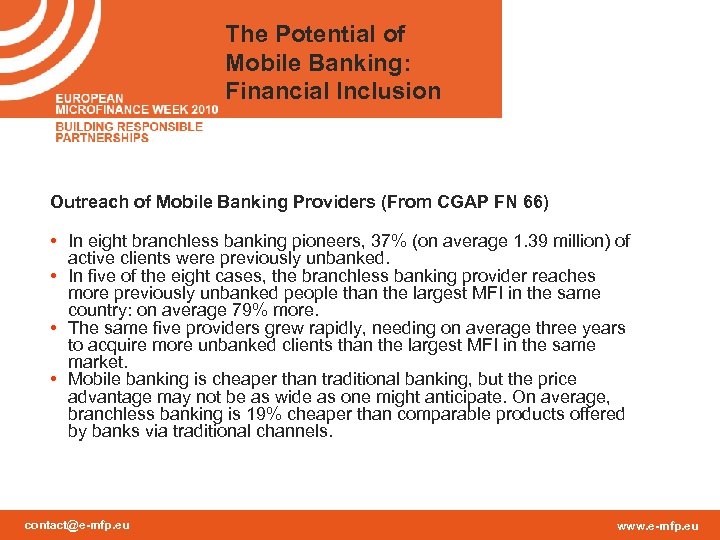 EUROPEAN MICROFINANCE WEEK 2010

BUILDING RESPONSIBLE PARTNERSHIPS

The Potential of Mobile Banking: Financial Inclusion

Outreach of Mobile Banking Providers (From CGAP FN 66)

• In eight branchless banking pioneers, 37% (on average 1.39 million) of active clients were previously unbanked.
• In five of the eight cases, the branchless banking provider reaches more previously unbanked people than the largest MFI in the same country: on average 79% more.
• The same five providers grew rapidly, needing on average three years to acquire more unbanked clients than the largest MFI in the same market.
• Mobile banking is cheaper than traditional banking, but the price advantage may not be as wide as one might anticipate. On average, branchless banking is 19% cheaper than comparable products offered by banks via traditional channels.

contact@e-mfp.eu

www.e-mfp.eu